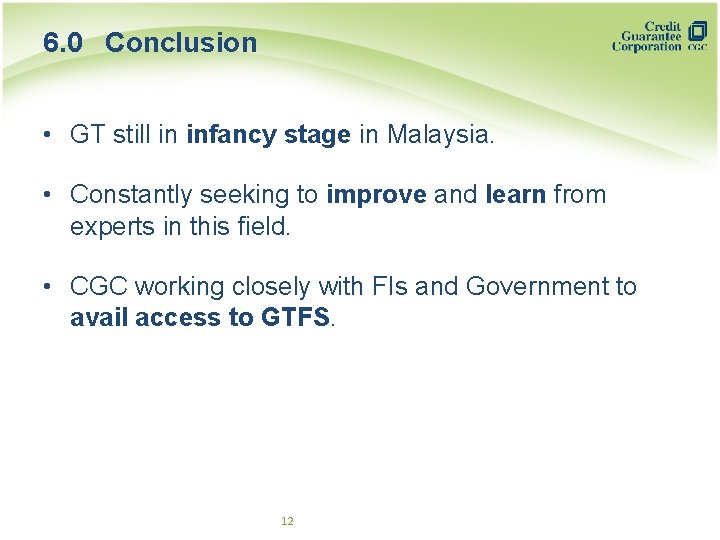 6.0 Conclusion

Credit Guarantee Corporation CGC

• GT still in infancy stage in Malaysia.

• Constantly seeking to improve and learn from experts in this field.

• CGC working closely with FIs and Government to avail access to GTFS.

12